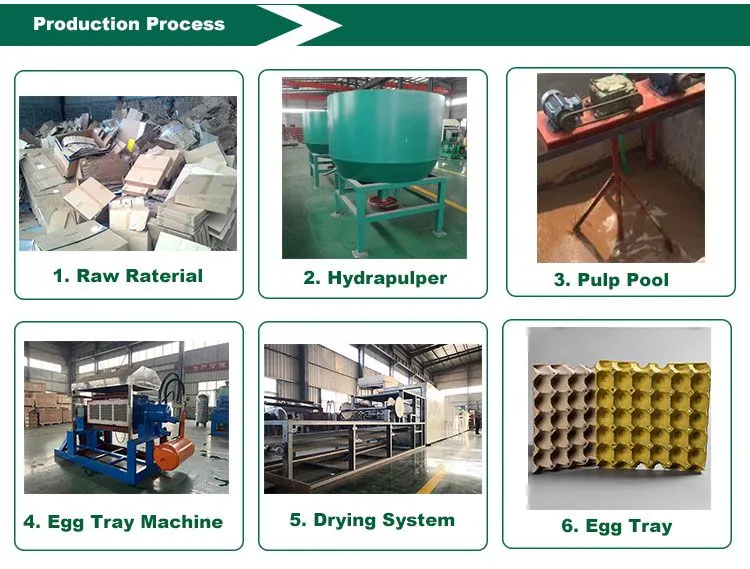 Production Process

1. Raw Raterial

2. Hydrapulper

3. Pulp Pool

4. Egg Tray Machine

5. Drying System

6. Egg Tray